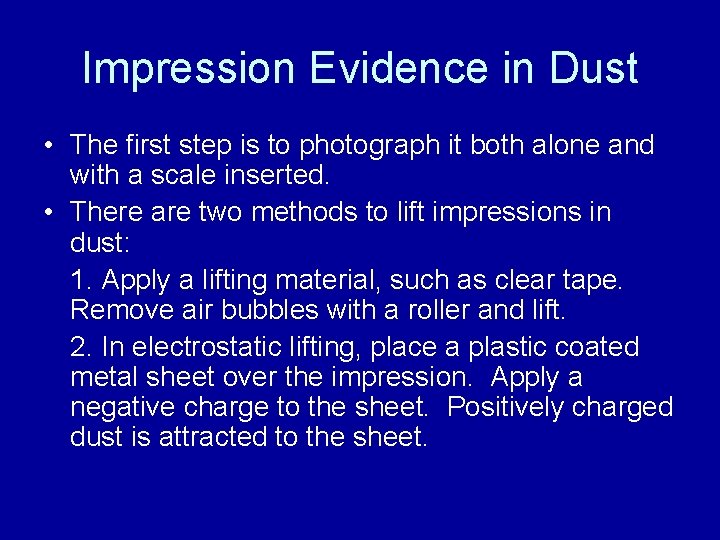 Impression Evidence in Dust

• The first step is to photograph it both alone and with a scale inserted.
• There are two methods to lift impressions in dust:

1. Apply a lifting material, such as clear tape. Remove air bubbles with a roller and lift.

2. In electrostatic lifting, place a plastic coated metal sheet over the impression. Apply a negative charge to the sheet. Positively charged dust is attracted to the sheet.